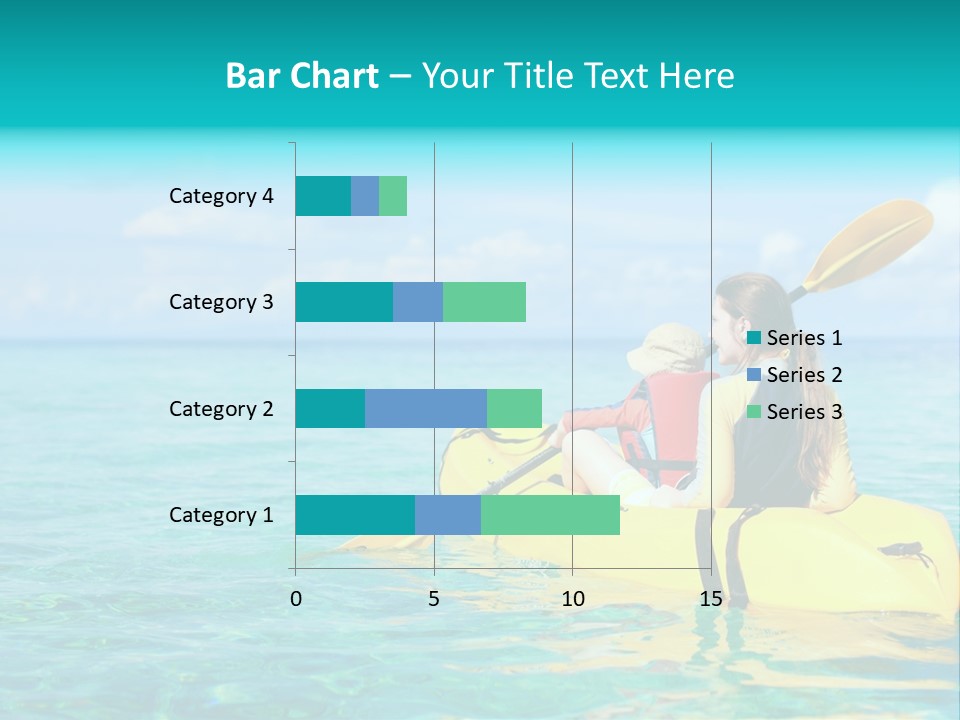 Bar Chart – Your Title Text Here

Category 4
Category 3
Category 2
Category 1

0
5
10
15

Series 1
Series 2
Series 3